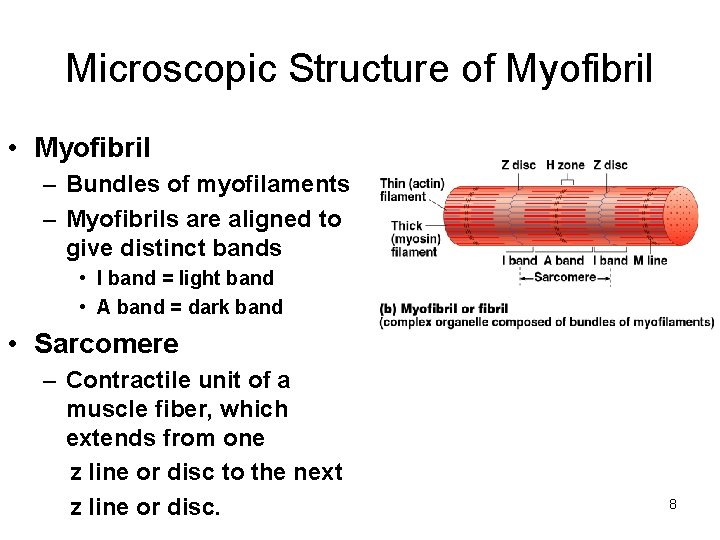 Microscopic Structure of Myofibril

• Myofibril
– Bundles of myofilaments
– Myofibrils are aligned to give distinct bands
• I band = light band
• A band = dark band
• Sarcomere
– Contractile unit of a muscle fiber, which extends from one z line or disc to the next z line or disc.

Z disc H zone Z disc
Thin (actin) filament
Thick (myosin) filament
I band A band I band M line
Sarcomere
(b) Myofibril or fibril
(complex organelle composed of bundles of myofilaments)

8